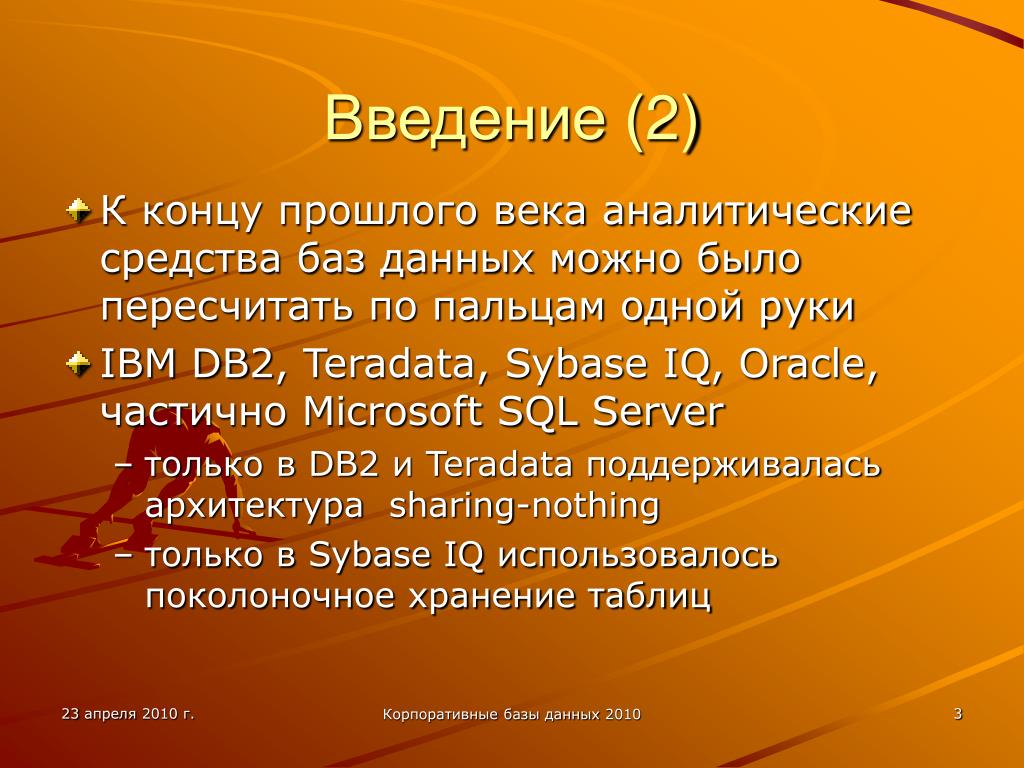 Введение (2)

К концу прошлого века аналитические средства баз данных можно было пересчитать по пальцам одной руки

IBM DB2, Teradata, Sybase IQ, Oracle, частично Microsoft SQL Server

– только в DB2 и Teradata поддерживалась архитектура sharing-nothing

– только в Sybase IQ использовалось поколоночное хранение таблиц

23 апреля 2010 г.

Корпоративные базы данных 2010

3